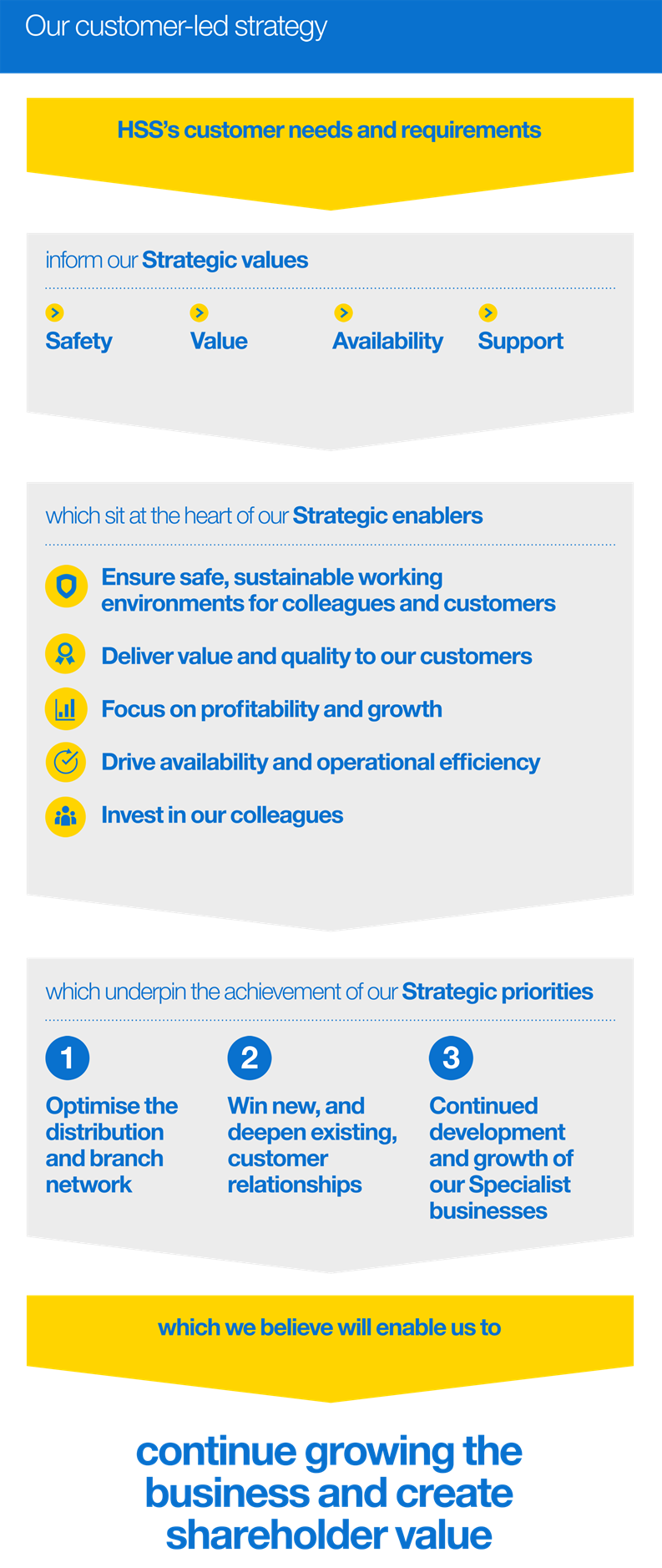 Our customer-led strategy

HSS's customer needs and requirements

inform our Strategic values

Safety

Value

Availability

Support

which sit at the heart of our Strategic enablers

Ensure safe, sustainable working environments for colleagues and customers

Deliver value and quality to our customers

Focus on profitability and growth

Drive availability and operational efficiency

Invest in our colleagues

which underpin the achievement of our Strategic priorities

1
Optimise the distribution and branch network

2
Win new, and deepen existing, customer relationships

3
Continued development and growth of our Specialist businesses

which we believe will enable us to

continue growing the business and create shareholder value